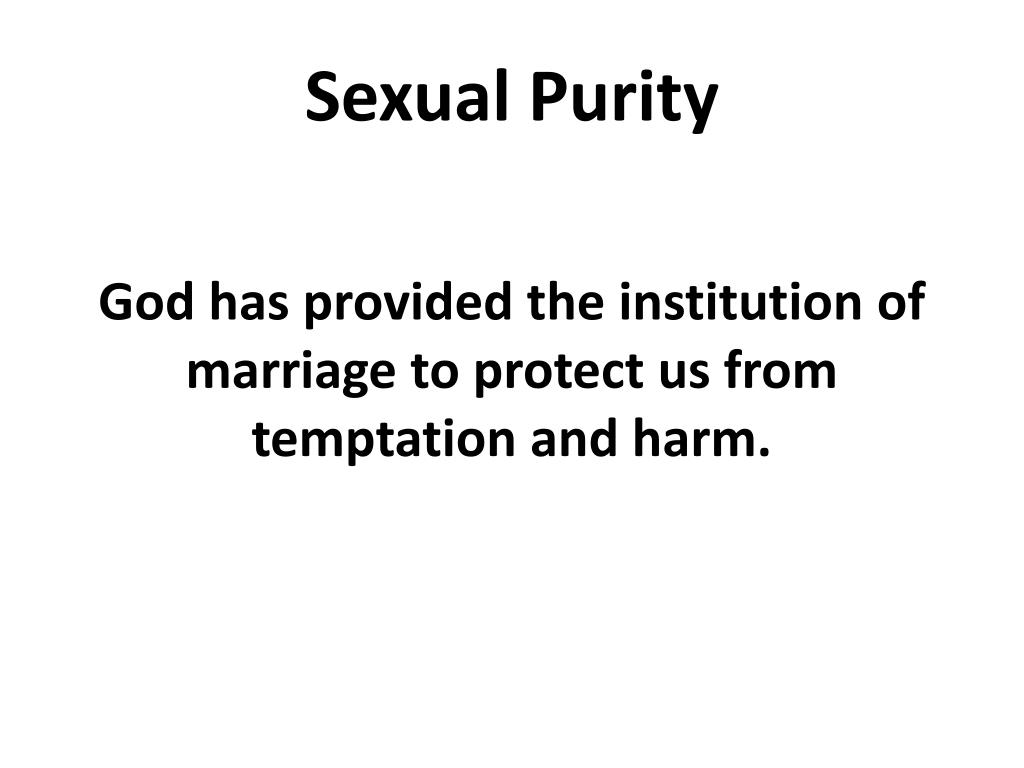 Sexual Purity

God has provided the institution of marriage to protect us from temptation and harm.